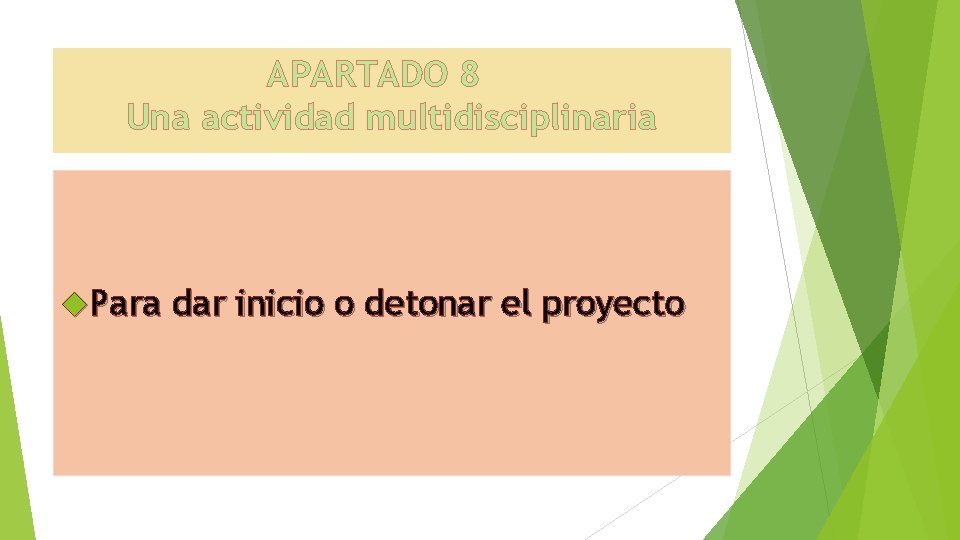 APARTADO 8
Una actividad multidisciplinaria

Para dar inicio o detonar el proyecto